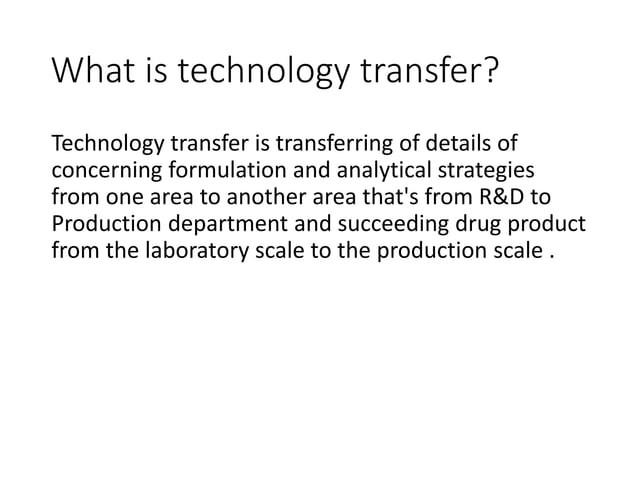 What is technology transfer?

Technology transfer is transferring of details of concerning formulation and analytical strategies from one area to another area that's from R&D to Production department and succeeding drug product from the laboratory scale to the production scale .